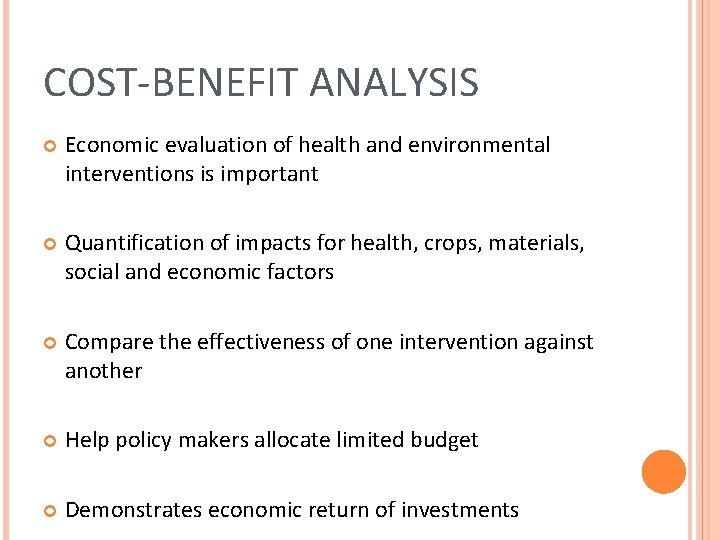 COST-BENEFIT ANALYSIS

Economic evaluation of health and environmental interventions is important

Quantification of impacts for health, crops, materials, social and economic factors

Compare the effectiveness of one intervention against another

Help policy makers allocate limited budget

Demonstrates economic return of investments